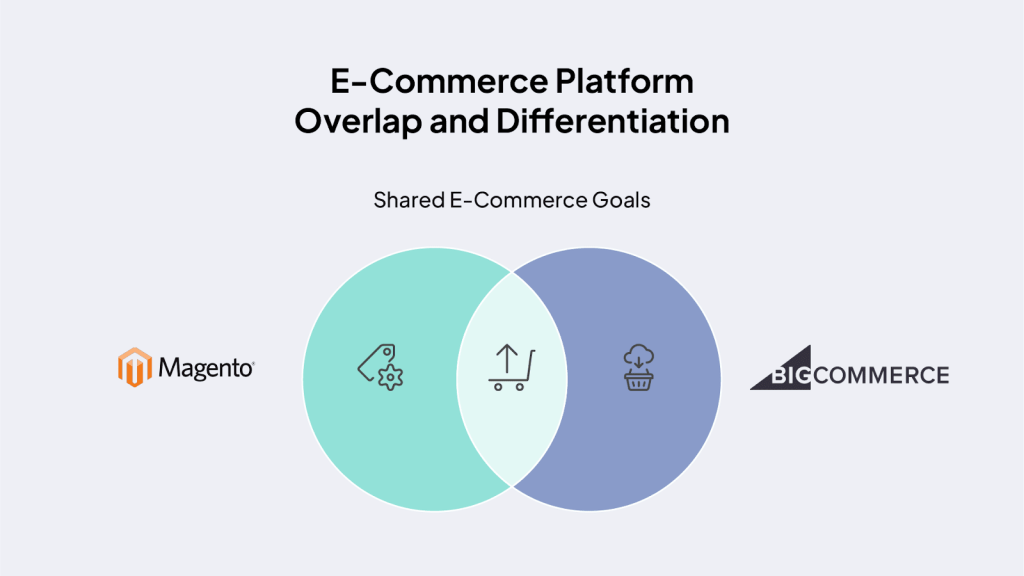 E-Commerce Platform Overlap and Differentiation

Shared E-Commerce Goals

Magento

BIGCOMMERCE